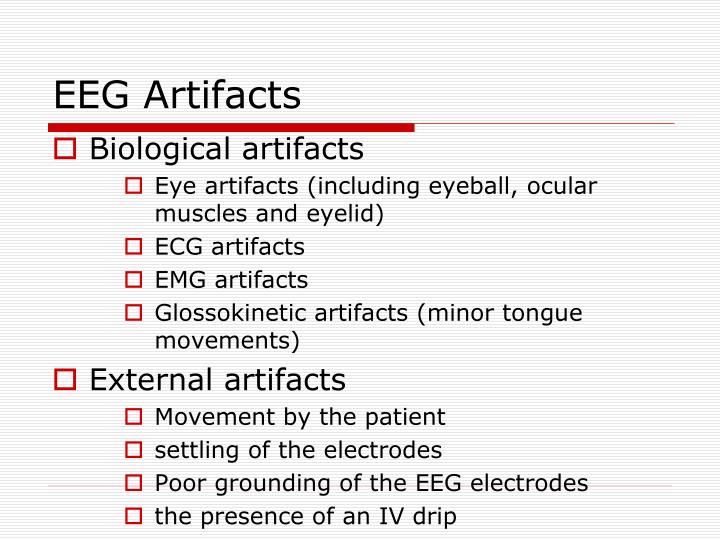 EEG Artifacts

Biological artifacts

Eye artifacts (including eyeball, ocular muscles and eyelid)

ECG artifacts

EMG artifacts

Glossokinetic artifacts (minor tongue movements)

External artifacts

Movement by the patient

settling of the electrodes

Poor grounding of the EEG electrodes

the presence of an IV drip